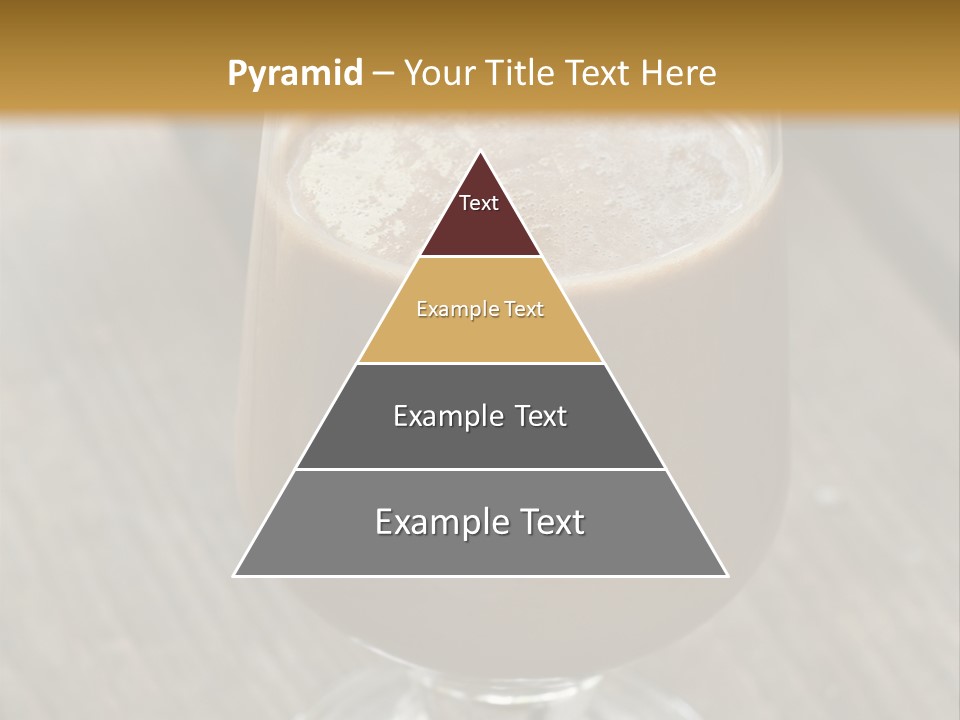 Pyramid – Your Title Text Here

Text

Example Text

Example Text

Example Text